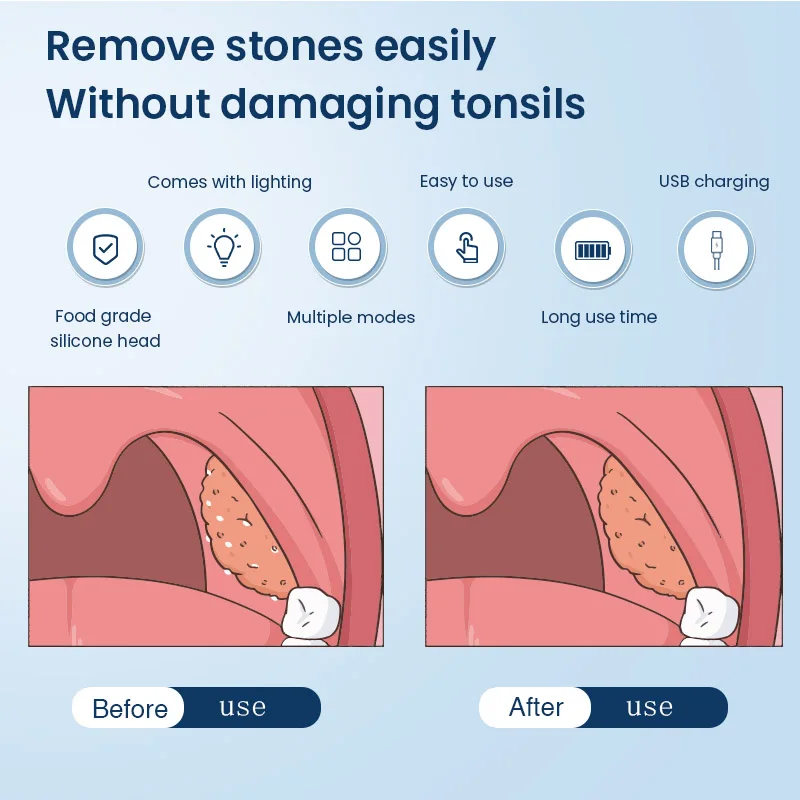 Remove stones easily
Without damaging tonsils

Comes with lighting

Easy to use

USB charging

Food grade silicone head

Multiple modes

Long use time

Before use

After use